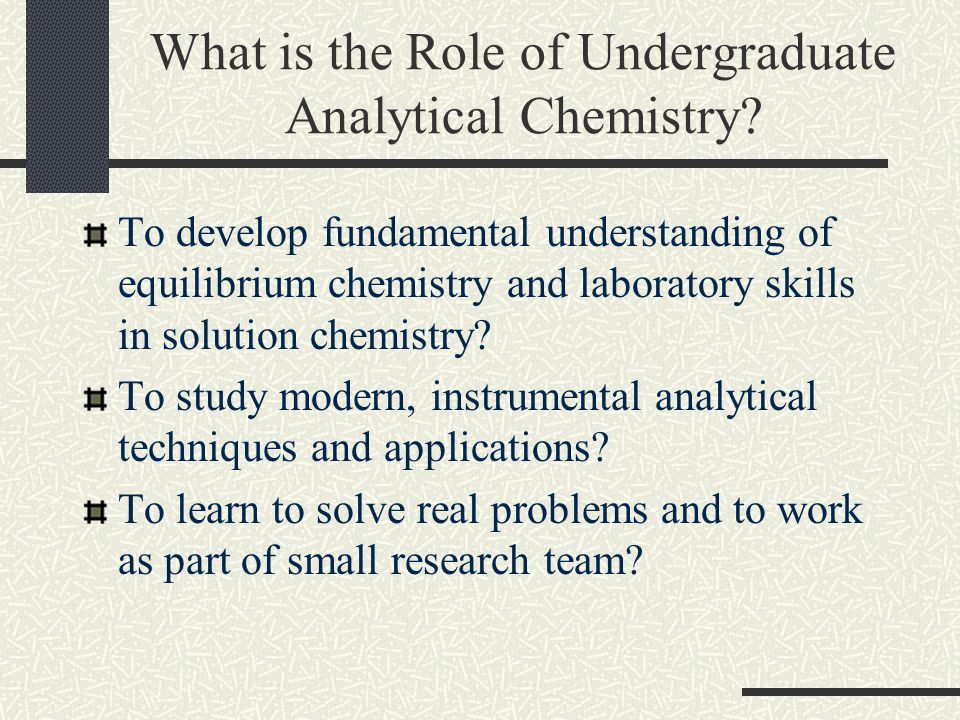 What is the Role of Undergraduate Analytical Chemistry?

To develop fundamental understanding of equilibrium chemistry and laboratory skills in solution chemistry?

To study modern, instrumental analytical techniques and applications?

To learn to solve real problems and to work as part of small research team?